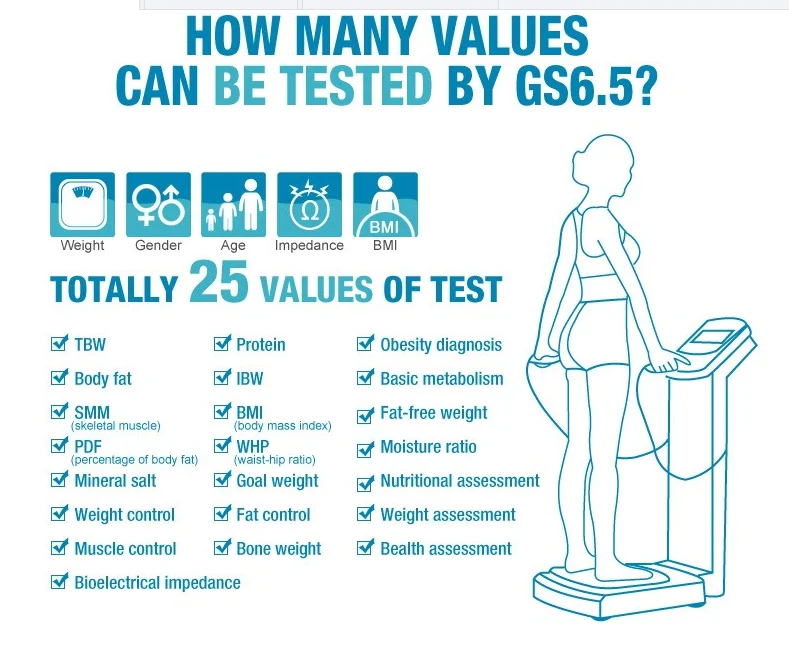 HOW MANY VALUES CAN BE TESTED BY GS6.5?

BMI

Weight Gender Age Impedance BMI

TOTALLY 25 VALUES OF TEST

TBW
Body fat
SMM (skeletal muscle)
PDF (percentage of body fat)
Mineral salt
Weight control
Muscle control
Bioelectrical impedance

Protein
IBW
BMI (body mass index)
WHP (waist-hip ratio)
Goal weight
Fat control
Bone weight

Obesity diagnosis
Basic metabolism
Fat-free weight
Moisture ratio
Nutritional assessment
Weight assessment
Bealth assessment